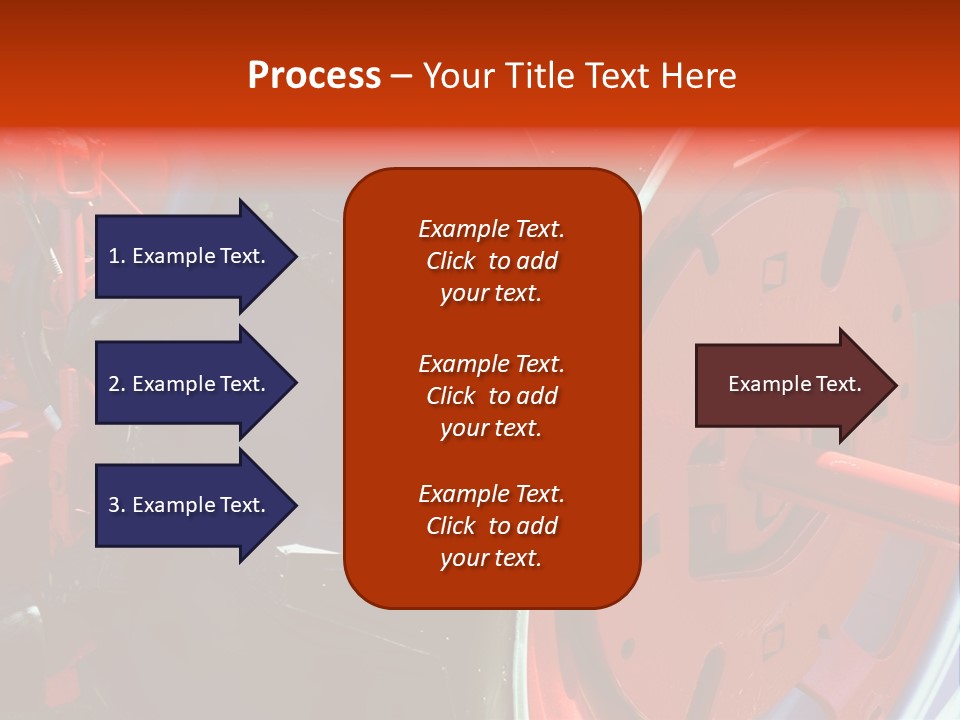 Process – Your Title Text Here

1. Example Text.

2. Example Text.

3. Example Text.

Example Text. Click to add your text.

Example Text. Click to add your text.

Example Text. Click to add your text.

Example Text.